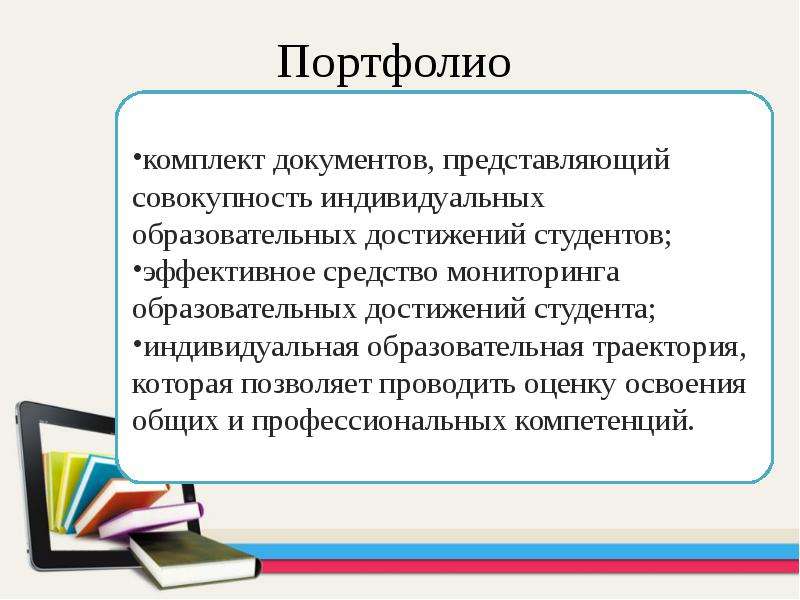 Портфолио

•комплект документов, представляющий совокупность индивидуальных образовательных достижений студентов;
•эффективное средство мониторинга образовательных достижений студента;
•индивидуальная образовательная траектория, которая позволяет проводить оценку освоения общих и профессиональных компетенций.